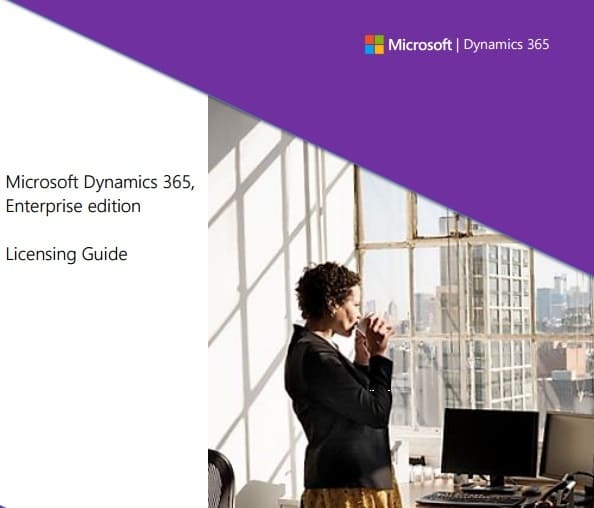 Microsoft | Dynamics 365

Microsoft Dynamics 365, Enterprise edition

Licensing Guide